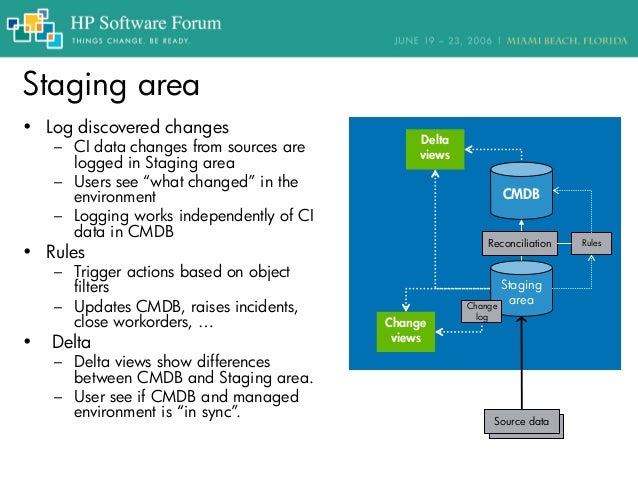 HP Software Forum
THINGS CHANGE. BE READY.
JUNE 19 – 23, 2006 | MIAMI BEACH, FLORIDA

Staging area

• Log discovered changes
– CI data changes from sources are logged in Staging area
– Users see “what changed” in the environment
– Logging works independently of CI data in CMDB
• Rules
– Trigger actions based on object filters
– Updates CMDB, raises incidents, close workorders, …
• Delta
– Delta views show differences between CMDB and Staging area.
– User see if CMDB and managed environment is “in sync”.

Delta views
CMDB
Reconciliation
Rules
Staging area
Change log
Change views
Source data